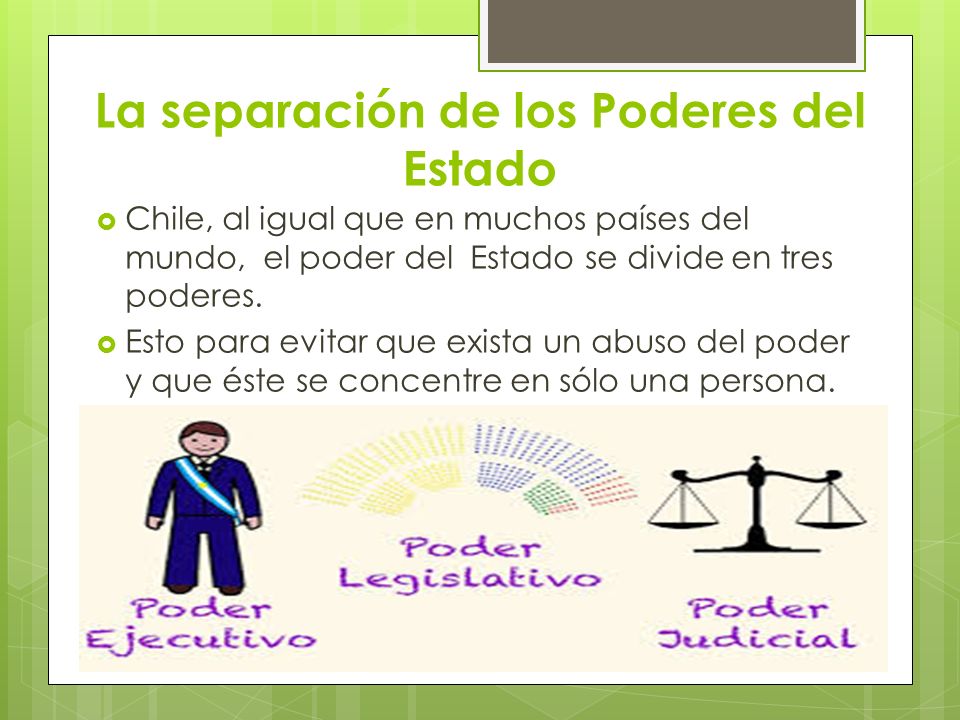 La separación de los Poderes del Estado

Chile, al igual que en muchos países del mundo, el poder del Estado se divide en tres poderes.

Esto para evitar que exista un abuso del poder y que éste se concentre en sólo una persona.

Poder Ejecutivo

Poder Legislativo

Poder Judicial